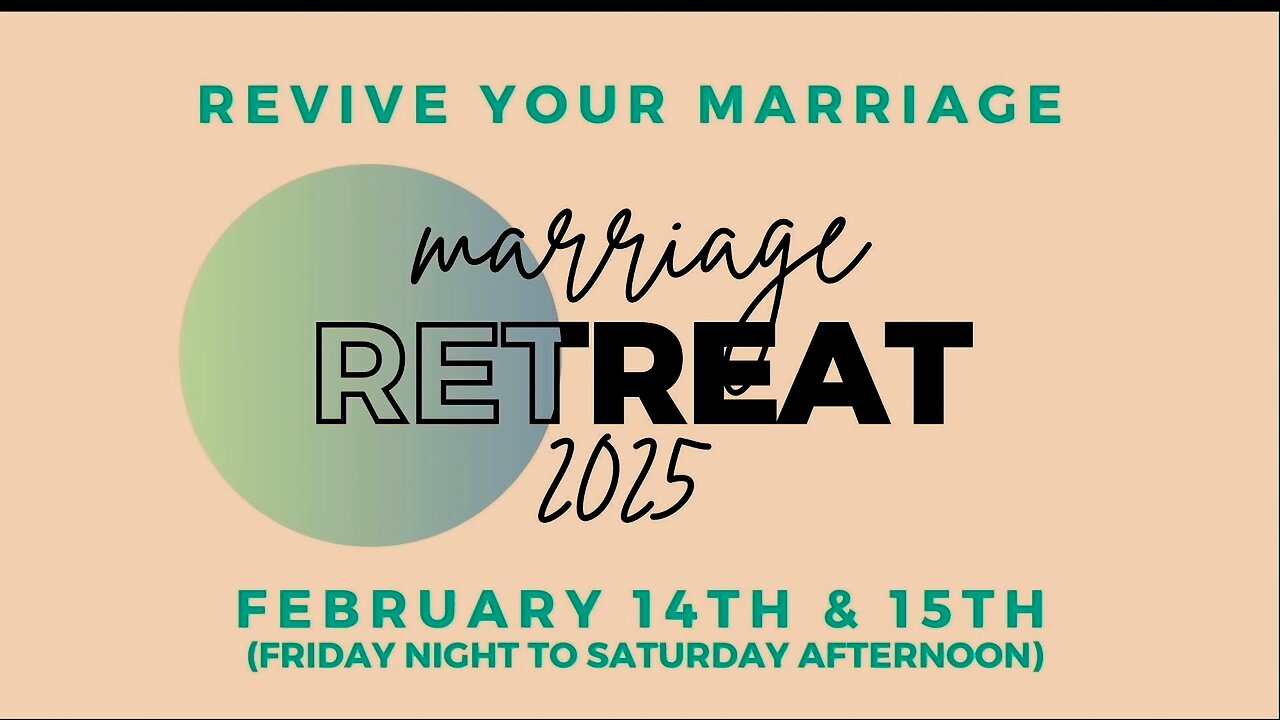 REVIVE YOUR MARRIAGE

marriage
RETREAT
2025

FEBRUARY 14TH & 15TH
(FRIDAY NIGHT TO SATURDAY AFTERNOON)